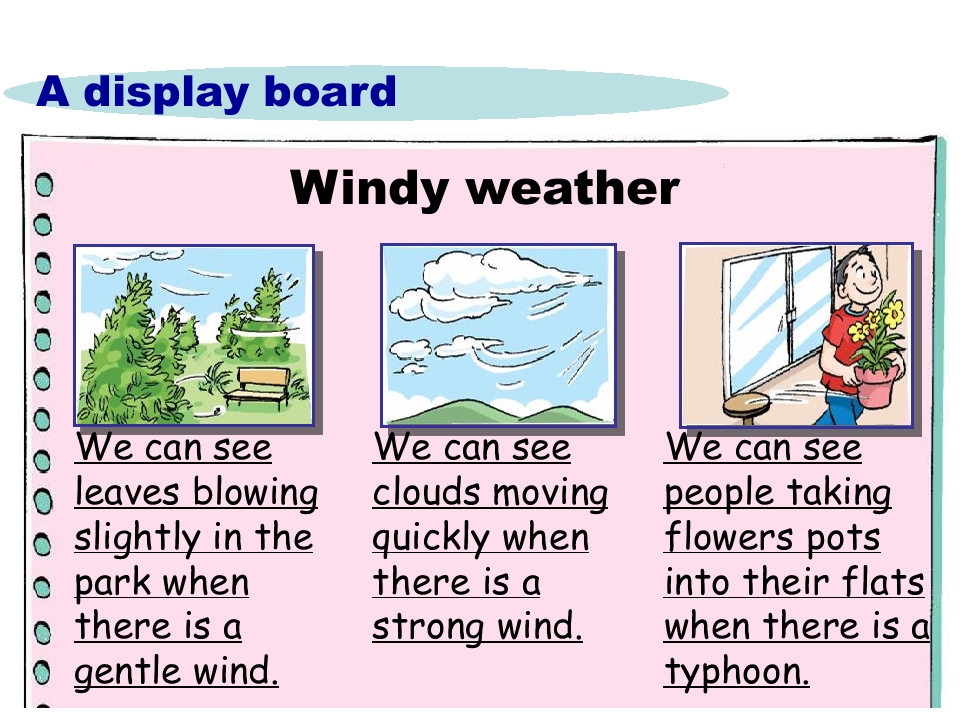 A display board

Windy weather

We can see leaves blowing slightly in the park when there is a gentle wind.

We can see clouds moving quickly when there is a strong wind.

We can see people taking flowers pots into their flats when there is a typhoon.